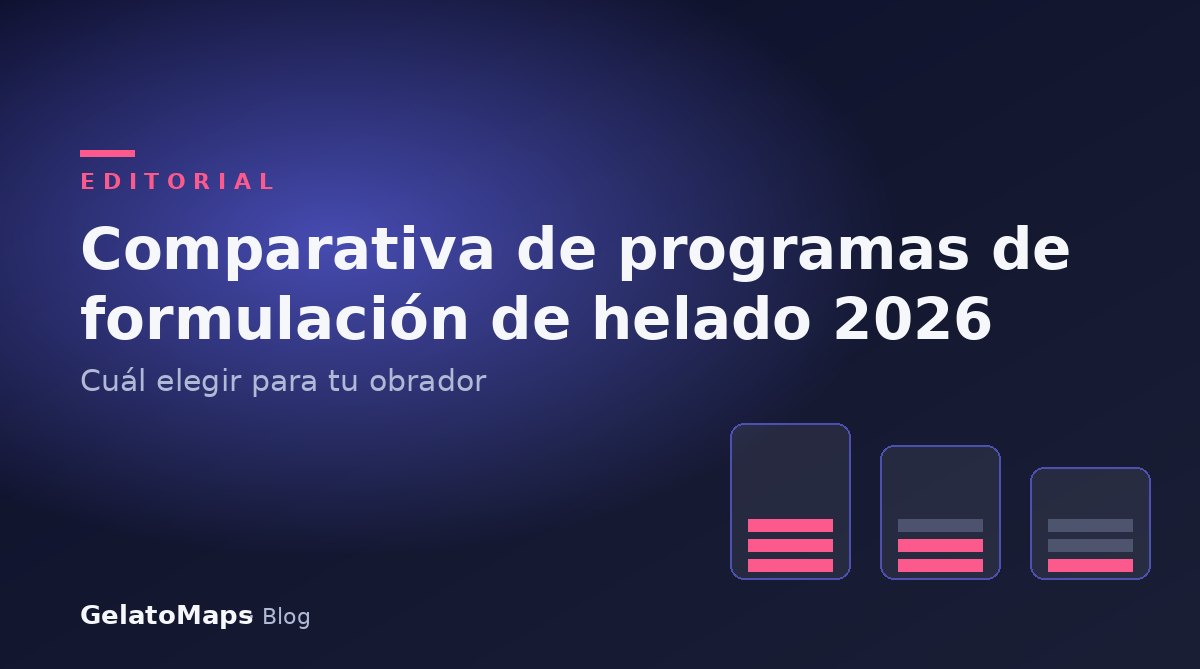 EDITORIAL

Comparativa de programas de formulación de helado 2026

Cuál elegir para tu obrador

GelatoMaps Blog